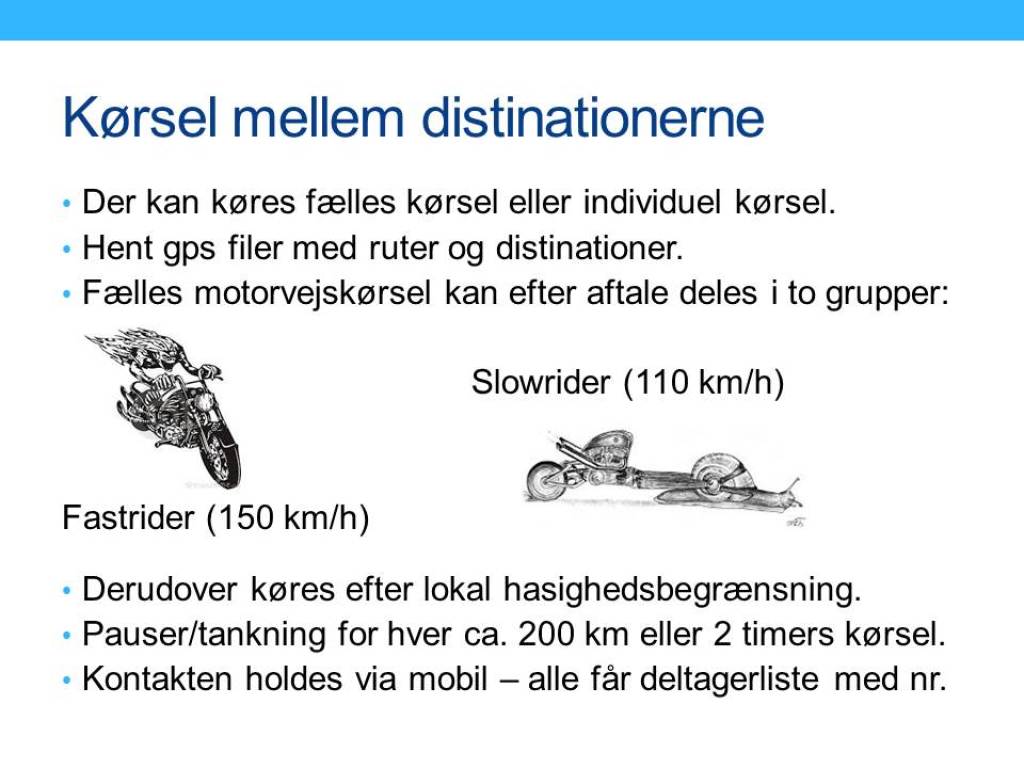 Kørsel mellem distinationerne

• Der kan køres fælles kørsel eller individuel kørsel.
• Hent gps filer med ruter og distinationer.
• Fælles motorvejskørsel kan efter aftale deles i to grupper:

Slowrider (110 km/h)

Fastrider (150 km/h)

• Derudover køres efter lokal hasighedsbegrænsning.
• Pauser/tankning for hver ca. 200 km eller 2 timers kørsel.
• Kontakten holdes via mobil – alle får deltagerliste med nr.